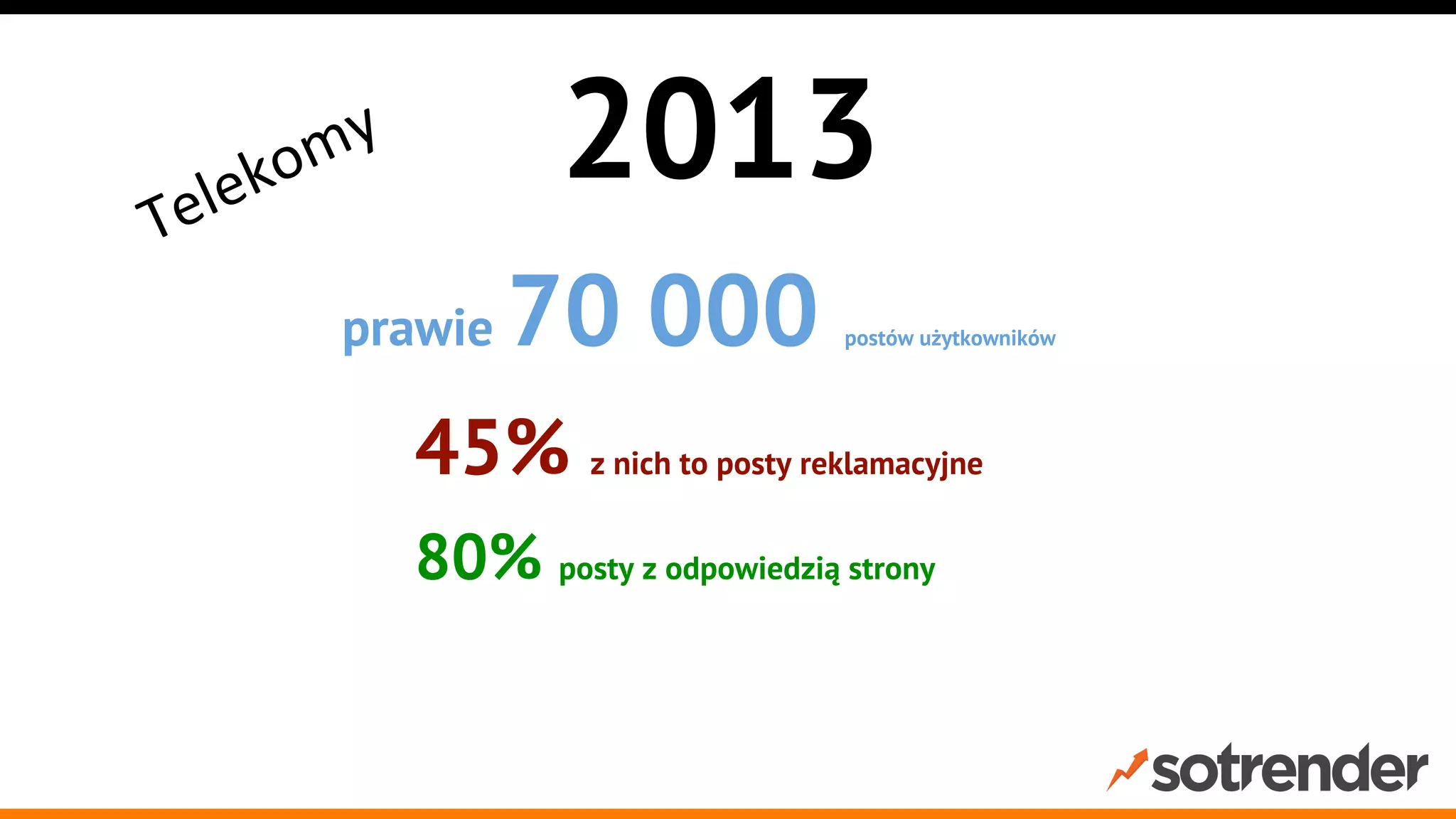 Telekomy

2013

prawie 70 000 postów użytkowników

45% z nich to posty reklamacyjne

80% posty z odpowiedzią strony

sotrender